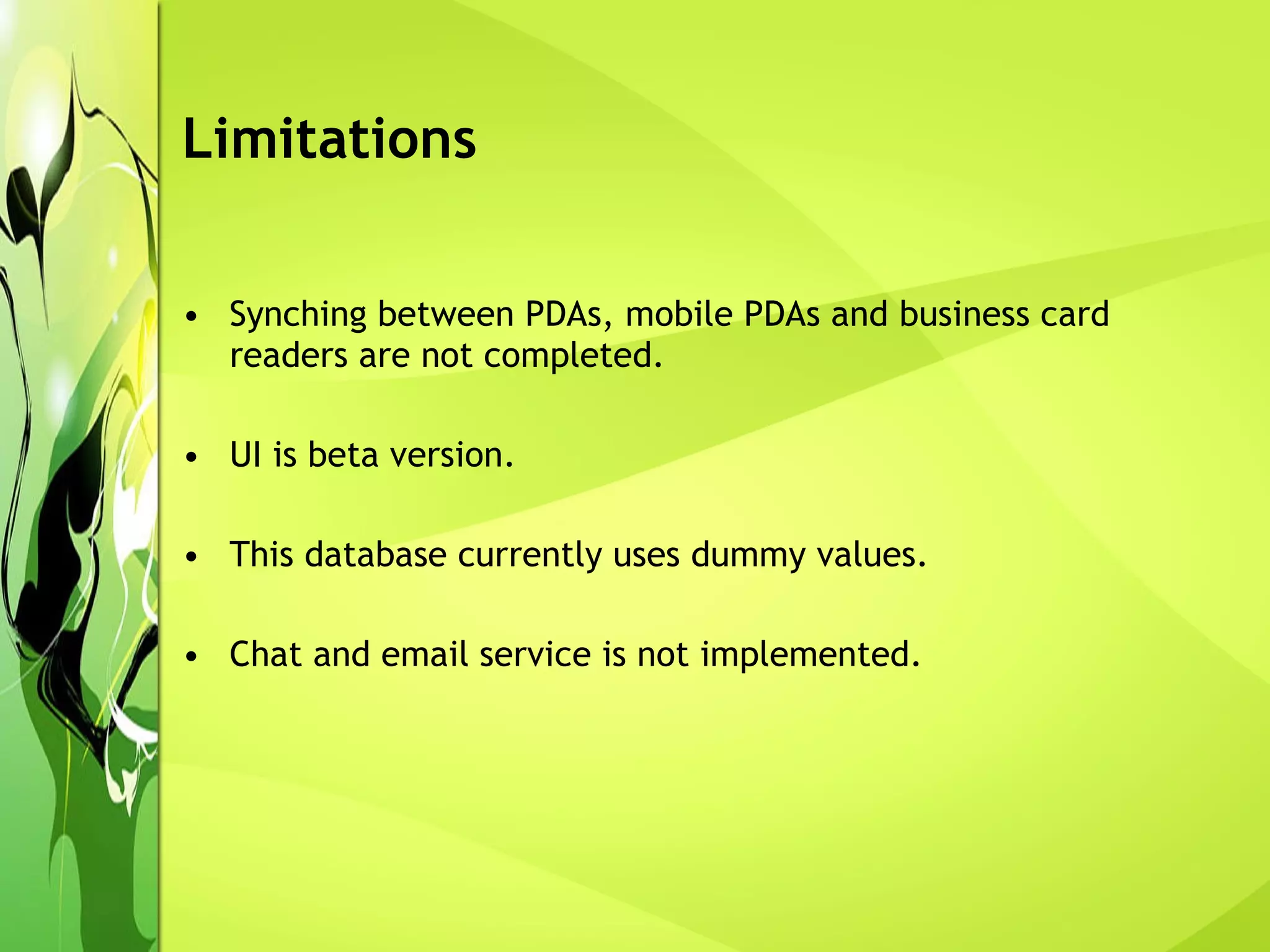 Limitations

• Synching between PDAs, mobile PDAs and business card readers are not completed.

• UI is beta version.

• This database currently uses dummy values.

• Chat and email service is not implemented.